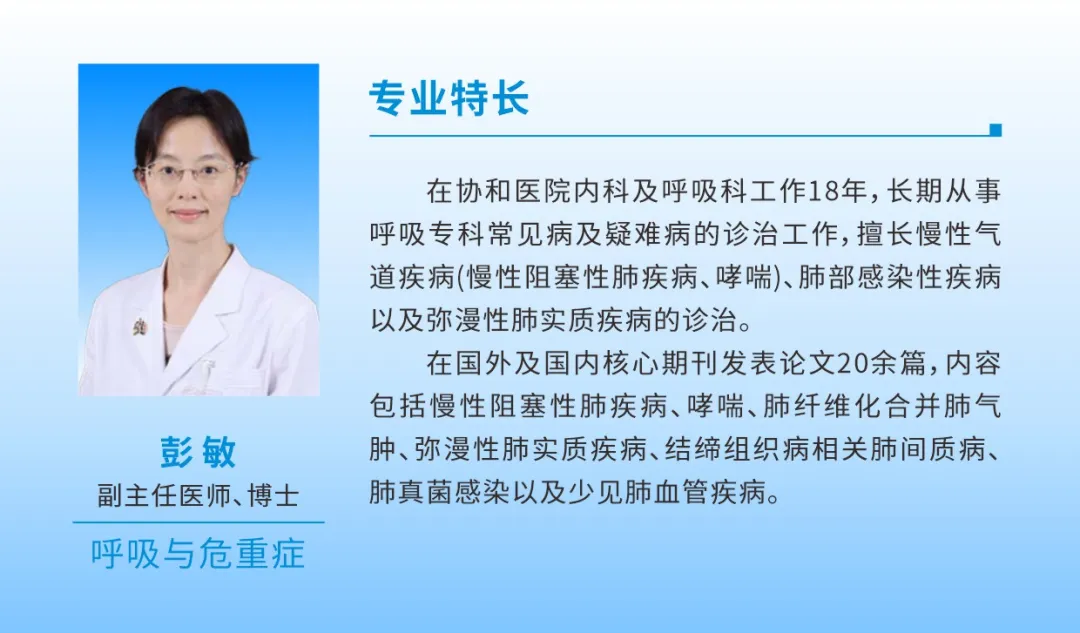 彭敏
副主任医师、博士
呼吸与危重症

专业特长

在协和医院内科及呼吸科工作18年，长期从事呼吸专科常见病及疑难病的诊治工作，擅长慢性气道疾病(慢性阻塞性肺疾病、哮喘)、肺部感染性疾病以及弥漫性肺实质疾病的诊治。

在国外及国内核心期刊发表论文20余篇，内容包括慢性阻塞性肺疾病、哮喘、肺纤维化合并肺气肿、弥漫性肺实质疾病、结缔组织病相关肺间质病、肺真菌感染以及少见肺血管疾病。